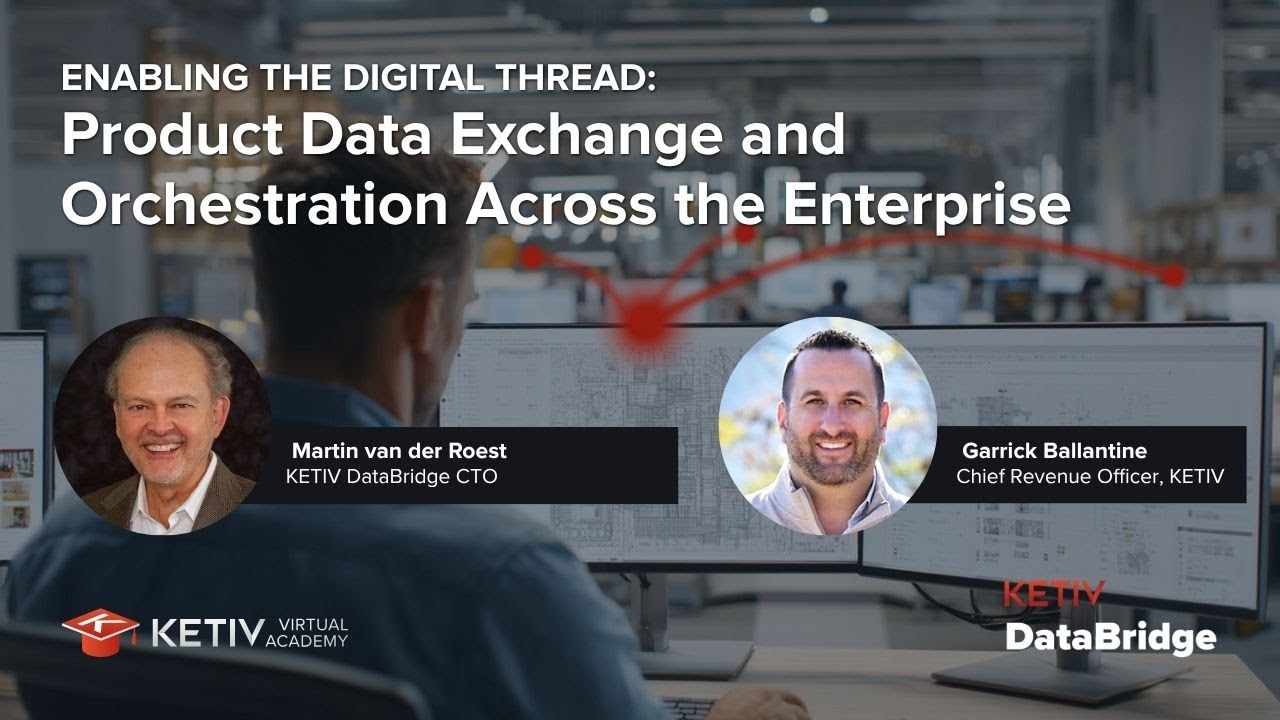 ENABLING THE DIGITAL THREAD:
Product Data Exchange and Orchestration Across the Enterprise

Martin van der Roest
KETIV DataBridge CTO

Garrick Ballantine
Chief Revenue Officer, KETIV

KETIV VIRTUAL ACADEMY

KETIV
DataBridge